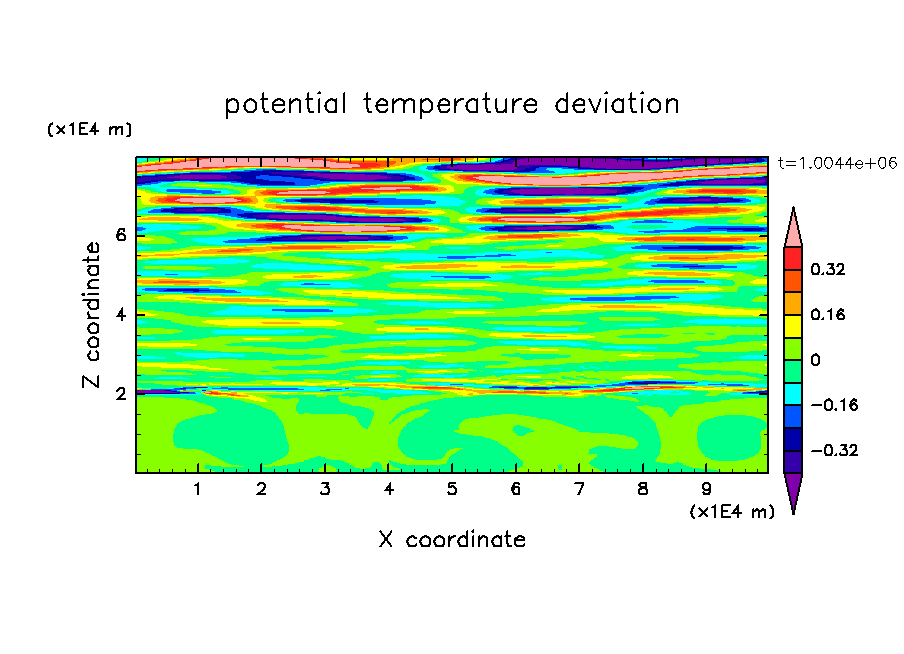 potential temperature deviation

(x1E4 m)

t=1.0044e+06

Z coordinate

6

4

2

0.32

0.16

0

−0.16

−0.32

1 2 3 4 5 6 7 8 9

(x1E4 m)

X coordinate